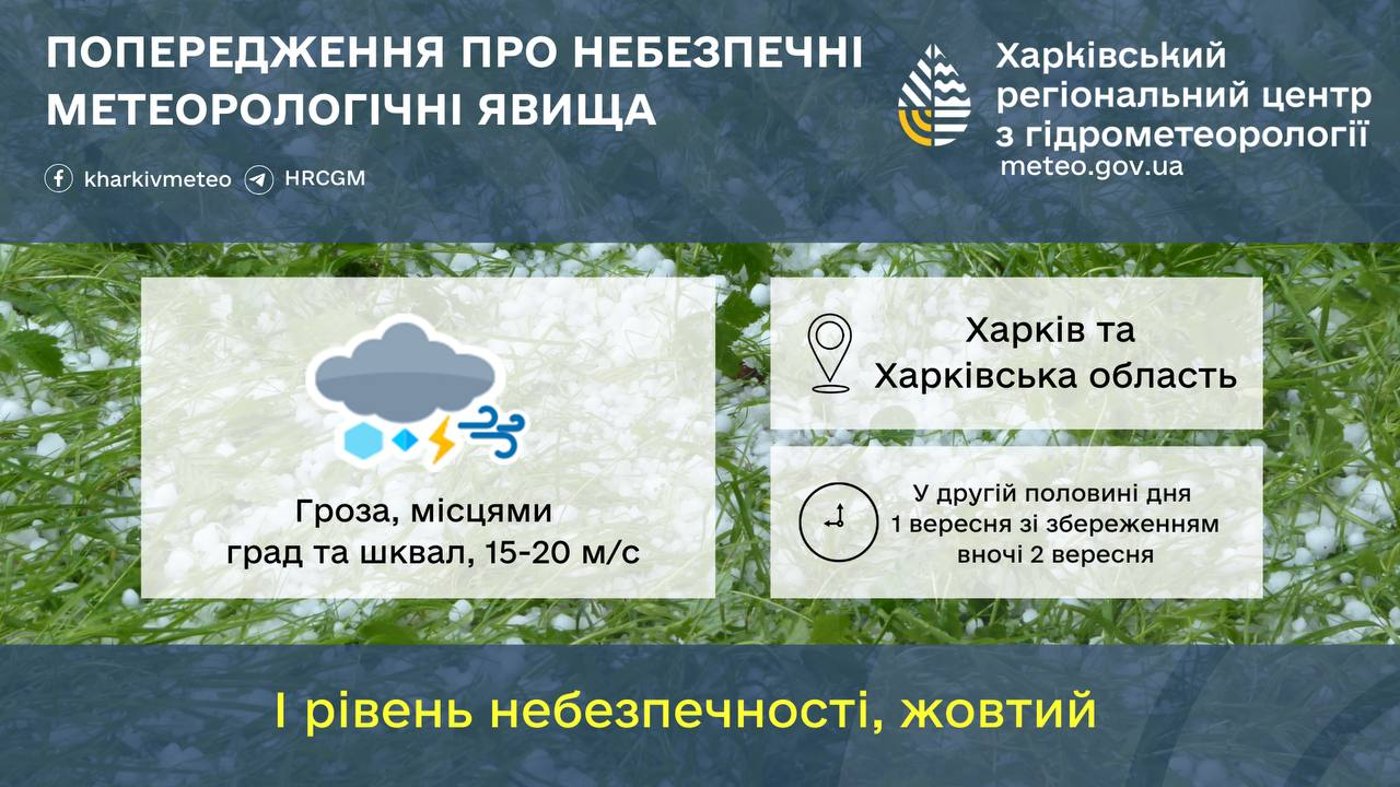 ПОПЕРЕДЖЕННЯ ПРО НЕБЕЗПЕЧНІ МЕТЕОРОЛОГІЧНІ ЯВИЩА

kharkivmeteo HRCGM

Харківський регіональний центр з гідрометеорології
meteo.gov.ua

Гроза, місцями град та шквал, 15-20 м/с

Харків та Харківська область

У другій половині дня 1 вересня зі збереженням вночі 2 вересня

І рівень небезпечності, жовтий